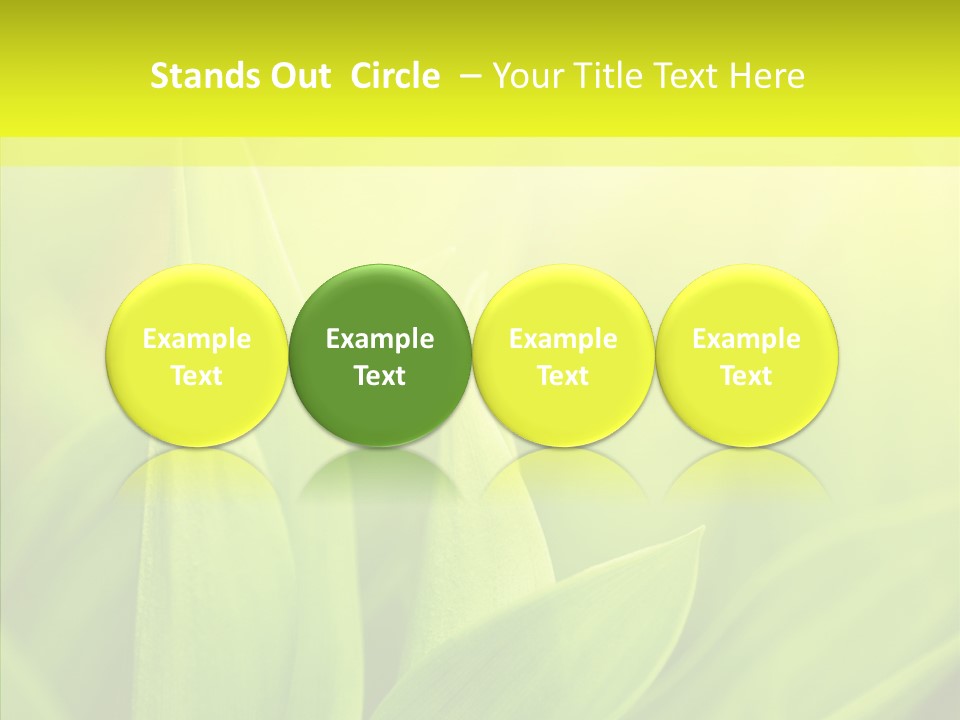 Stands Out Circle – Your Title Text Here

Example Text

Example Text

Example Text

Example Text